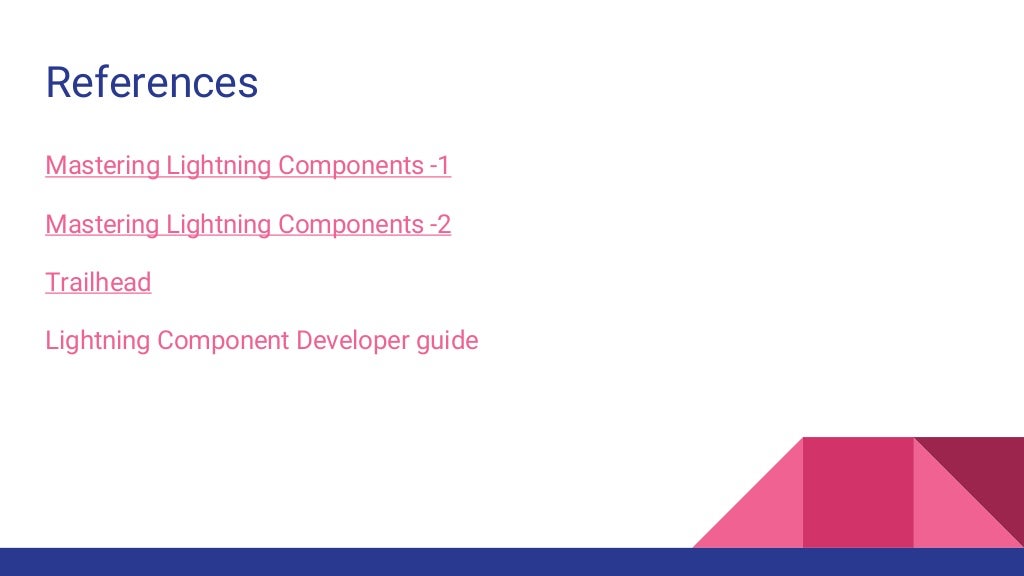 References

Mastering Lightning Components -1

Mastering Lightning Components -2

Trailhead

Lightning Component Developer guide